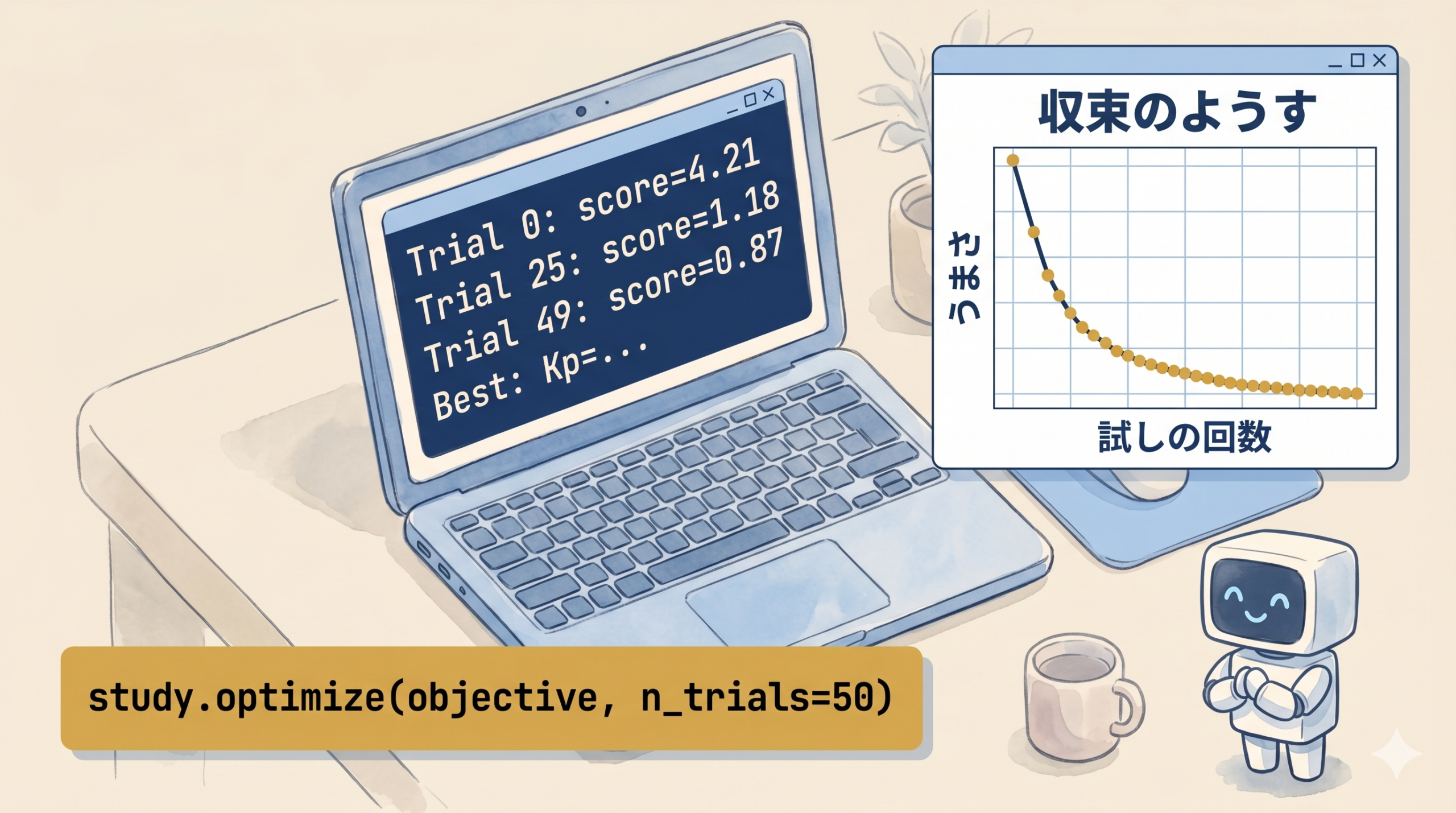 Trial 0: score=4.21
Trial 25: score=1.18
Trial 49: score=0.87
Best: Kp=...

収束のようす

うまさ

試しの回数

study.optimize(objective, n_trials=50)